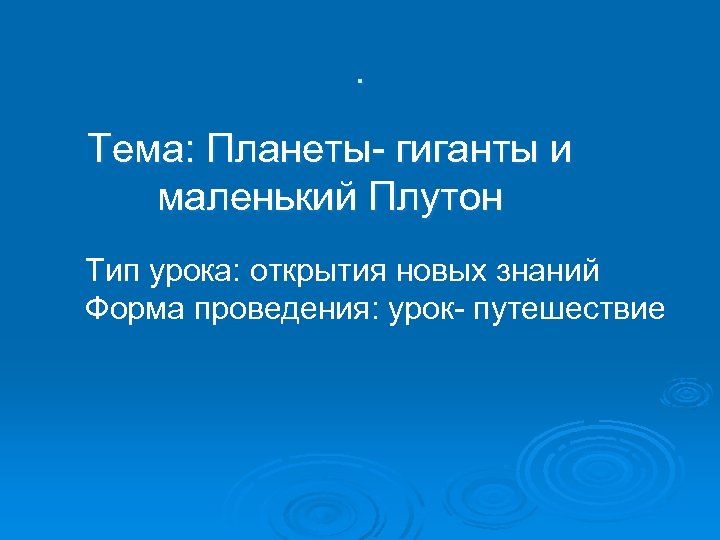 .

Тема: Планеты- гиганты и маленький Плутон

Тип урока: открытия новых знаний
Форма проведения: урок- путешествие